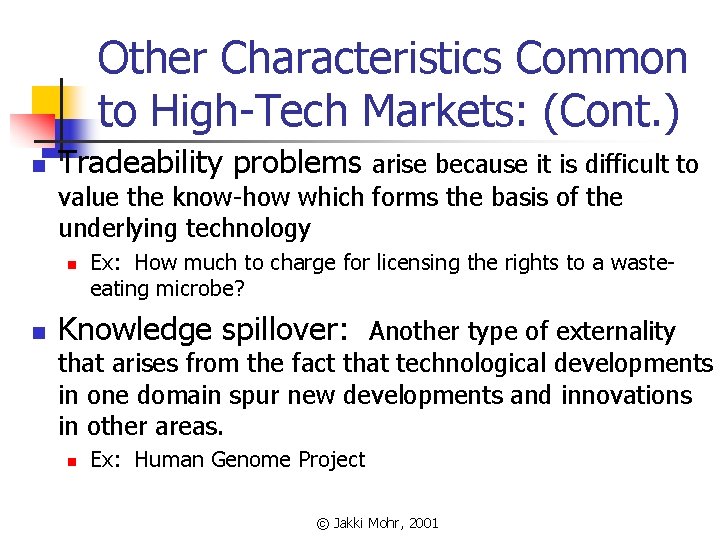 Other Characteristics Common to High-Tech Markets: (Cont.)

Tradeability problems arise because it is difficult to value the know-how which forms the basis of the underlying technology

Ex: How much to charge for licensing the rights to a waste-eating microbe?

Knowledge spillover: Another type of externality that arises from the fact that technological developments in one domain spur new developments and innovations in other areas.

Ex: Human Genome Project

© Jakki Mohr, 2001